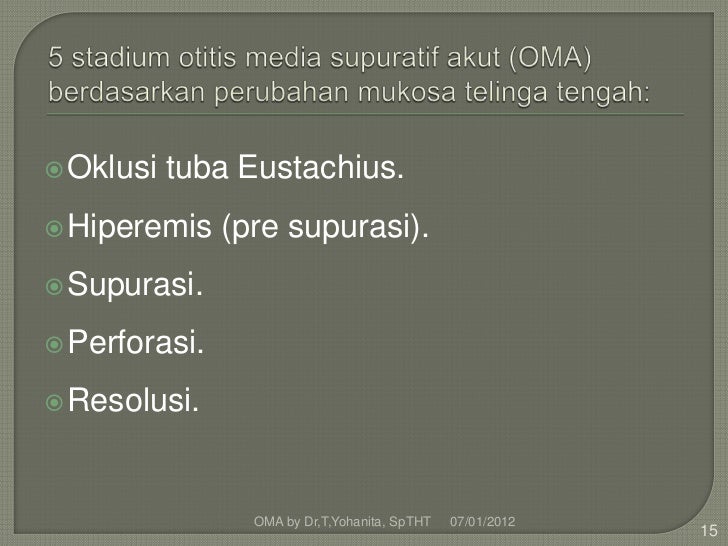 5 stadium otitis media supuratif akut (OMA) berdasarkan perubahan mukosa telinga tengah:

Oklusi tuba Eustachius.
Hiperemis (pre supurasi).
Supurasi.
Perforasi.
Resolusi.

OMA by Dr,T,Yohanita, SpTHT 07/01/2012

15